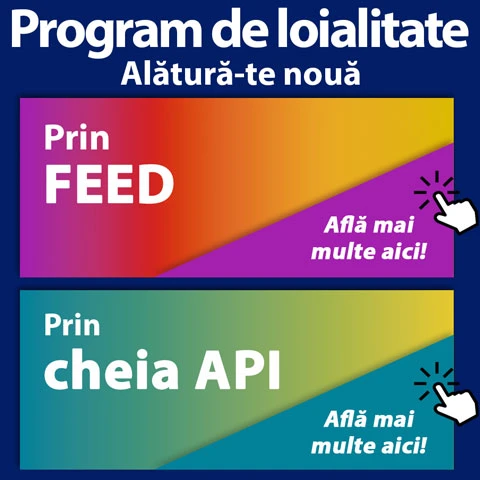 Program de loialitate
Alătură-te nouă

Prin
FEED

Află mai multe aici!

Prin
cheia API

Află mai multe aici!